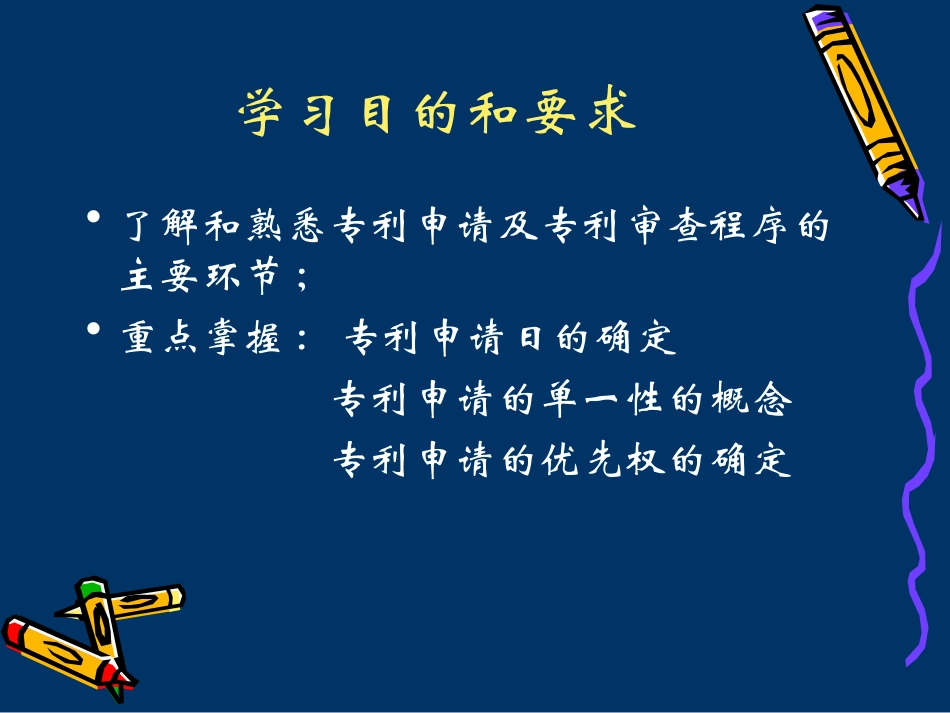 学习目的和要求

• 了解和熟悉专利申请及专利审查程序的主要环节；

• 重点掌握： 专利申请日的确定

专利申请的单一性的概念

专利申请的优先权的确定